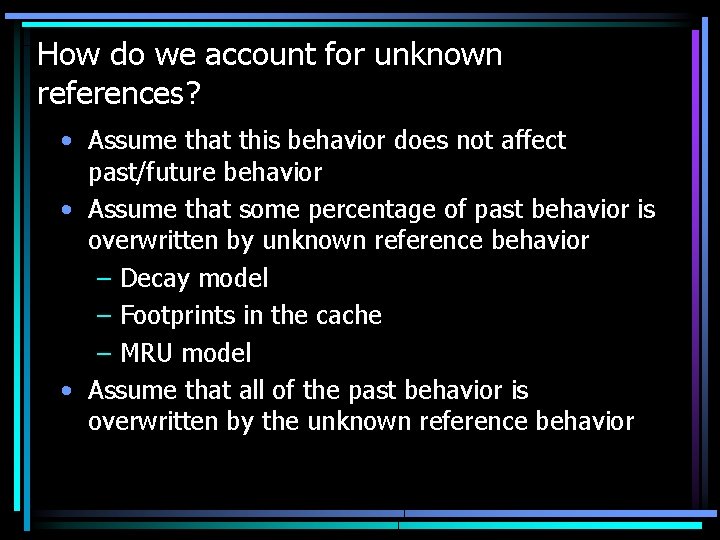 How do we account for unknown references?

• Assume that this behavior does not affect past/future behavior
• Assume that some percentage of past behavior is overwritten by unknown reference behavior
– Decay model
– Footprints in the cache
– MRU model
• Assume that all of the past behavior is overwritten by the unknown reference behavior